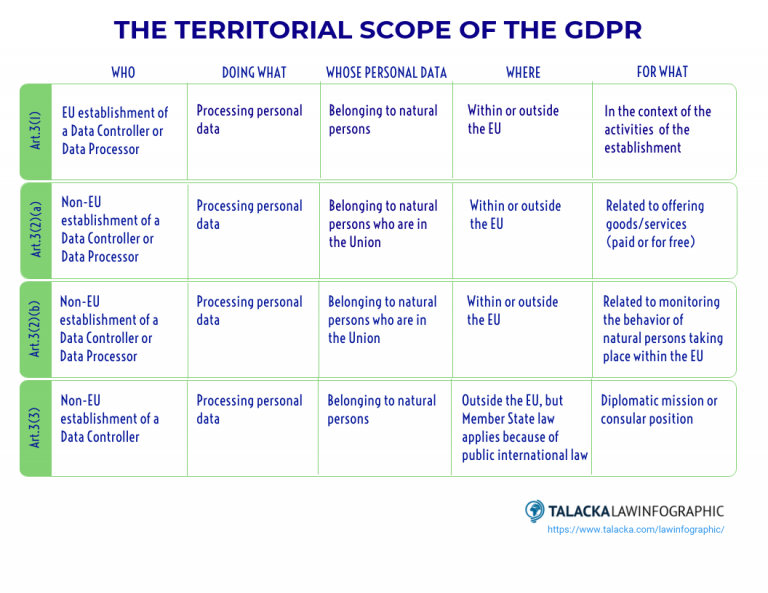 THE TERRITORIAL SCOPE OF THE GDPR

| | WHO | DOING WHAT | WHOSE PERSONAL DATA | WHERE | FOR WHAT |
|---|---|---|---|---|---|
| Art.3(1) | EU establishment of a Data Controller or Data Processor | Processing personal data | Belonging to natural persons | Within or outside the EU | In the context of the activities of the establishment |
| Art.3(2)(a) | Non-EU establishment of a Data Controller or Data Processor | Processing personal data | Belonging to natural persons who are in the Union | Within or outside the EU | Related to offering goods/services (paid or for free) |
| Art.3(2)(b) | Non-EU establishment of a Data Controller or Data Processor | Processing personal data | Belonging to natural persons who are in the Union | Within or outside the EU | Related to monitoring the behavior of natural persons taking place within the EU |
| Art.3(3) | Non-EU establishment of a Data Controller | Processing personal data | Belonging to natural persons | Outside the EU, but Member State law applies because of public international law | Diplomatic mission or consular position |

TALACKA LAWINFOGRAPHIC
https://www.talacka.com/lawinfographic/